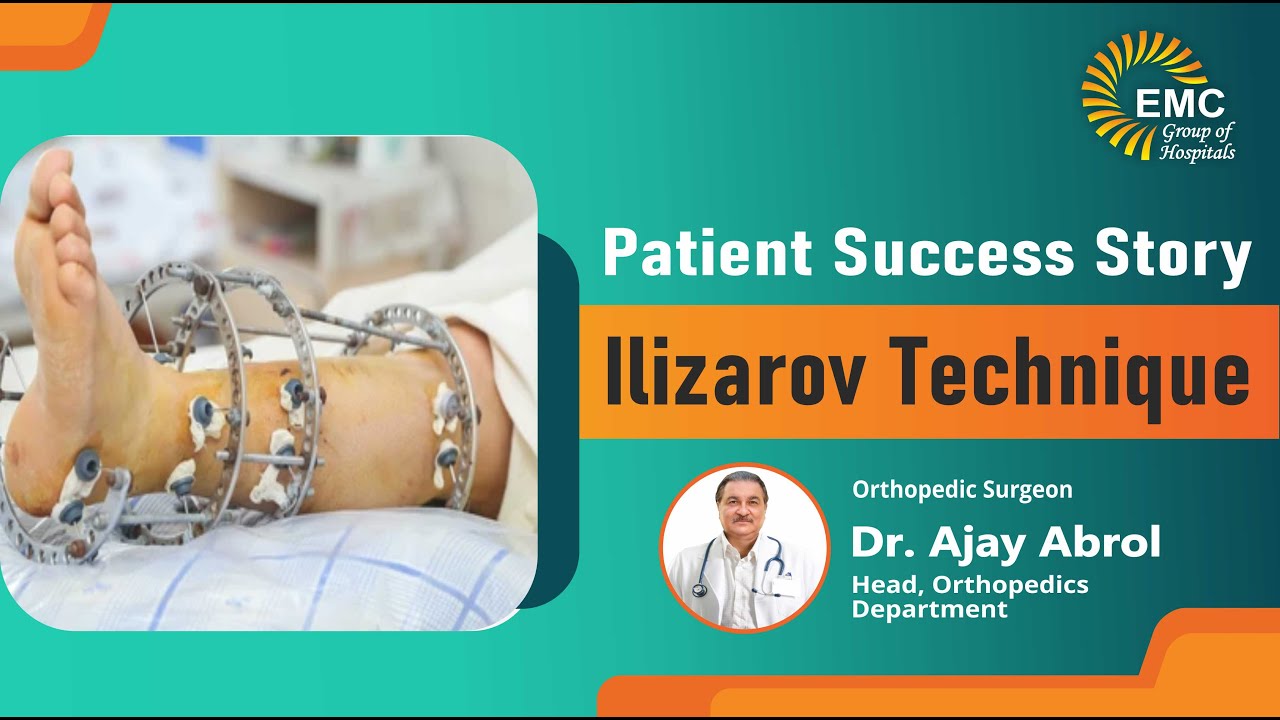 EMC
Group of Hospitals

Patient Success Story

Ilizarov Technique

Orthopedic Surgeon

Dr. Ajay Abrol

Head, Orthopedics Department